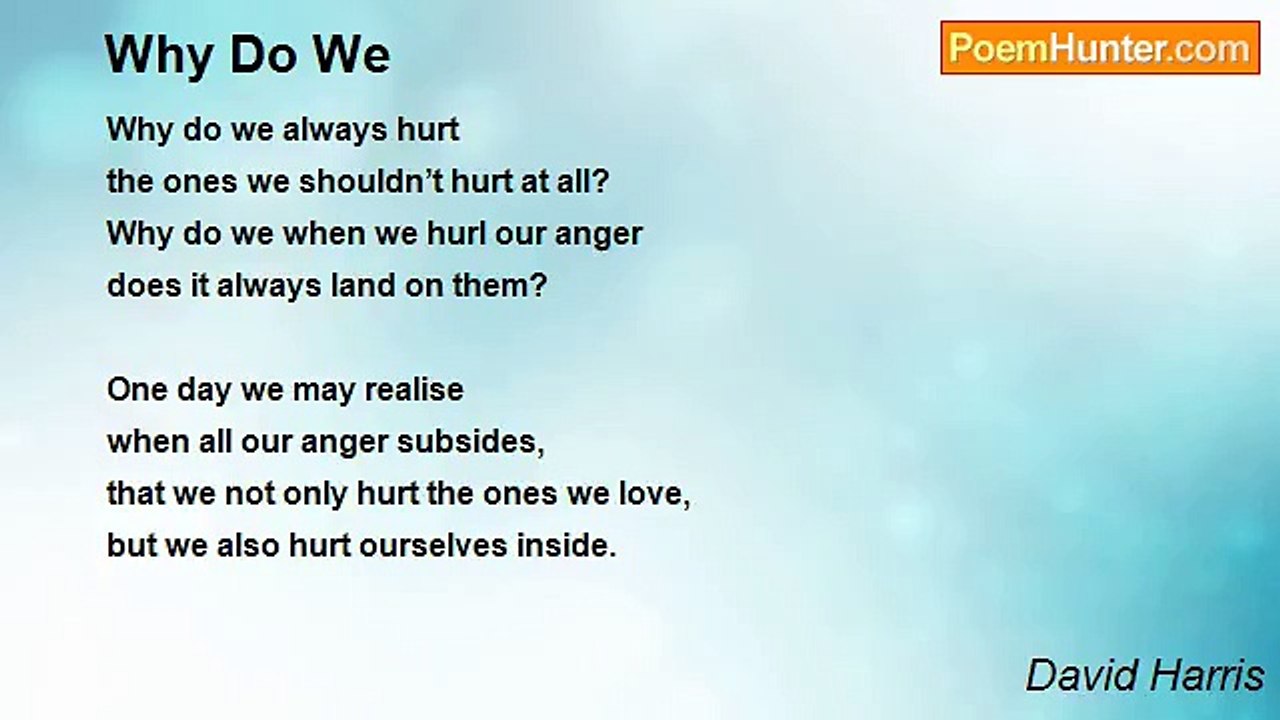 Why Do We

PoemHunter.com

Why do we always hurt
the ones we shouldn’t hurt at all?
Why do we when we hurl our anger
does it always land on them?

One day we may realise
when all our anger subsides,
that we not only hurt the ones we love,
but we also hurt ourselves inside.

David Harris